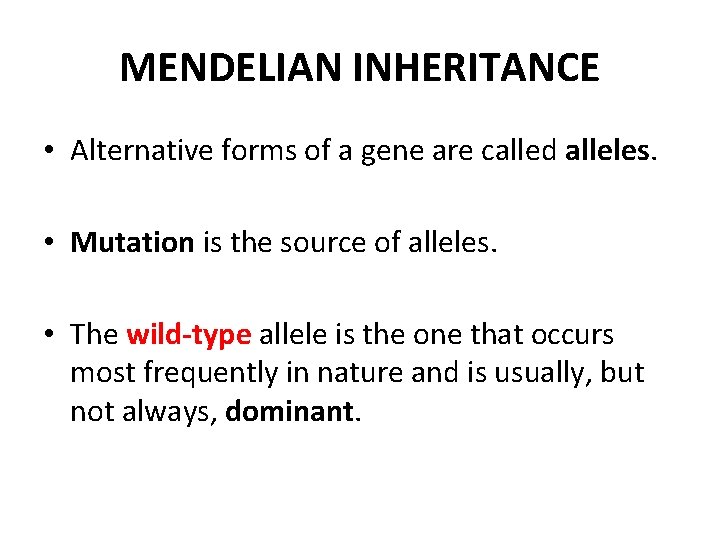 MENDELIAN INHERITANCE

• Alternative forms of a gene are called alleles.

• Mutation is the source of alleles.

• The wild-type allele is the one that occurs most frequently in nature and is usually, but not always, dominant.